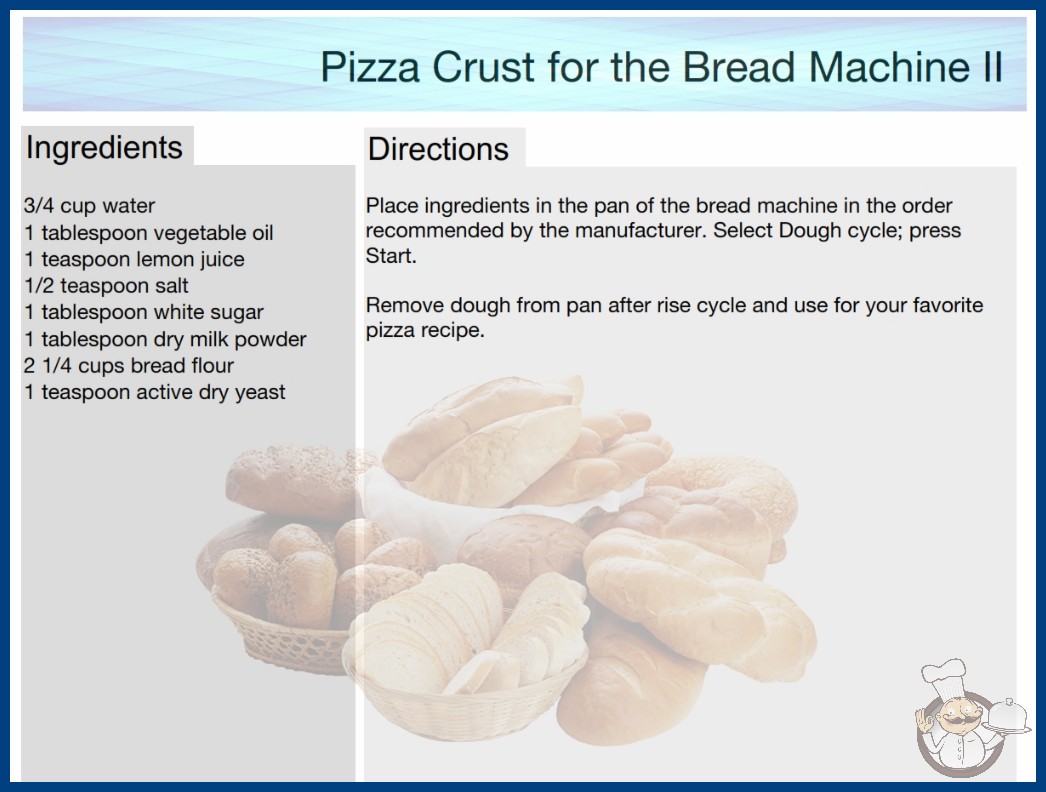 Pizza Crust for the Bread Machine II

Ingredients

3/4 cup water
1 tablespoon vegetable oil
1 teaspoon lemon juice
1/2 teaspoon salt
1 tablespoon white sugar
1 tablespoon dry milk powder
2 1/4 cups bread flour
1 teaspoon active dry yeast

Directions

Place ingredients in the pan of the bread machine in the order recommended by the manufacturer. Select Dough cycle; press Start.

Remove dough from pan after rise cycle and use for your favorite pizza recipe.